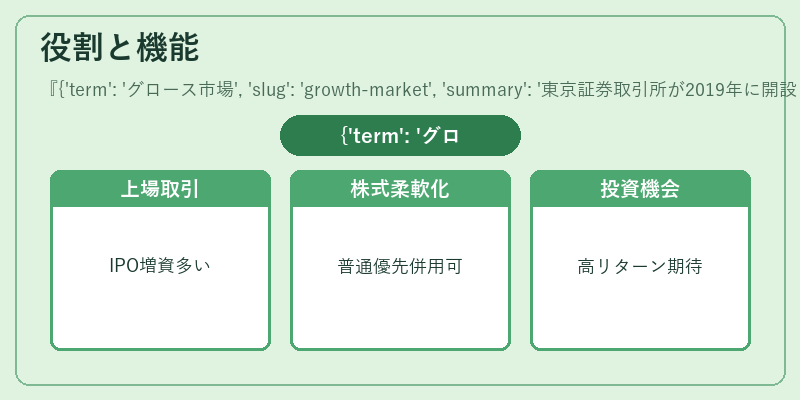 役割と機能

『{'term': 'グロース市場', 'slug': 'growth-market', 'summary': '東京証券取引所が2019年に開設

{'term': 'グロ

上場取引

IPO増資多い

株式柔軟化

普通優先併用可

投資機会

高リターン期待